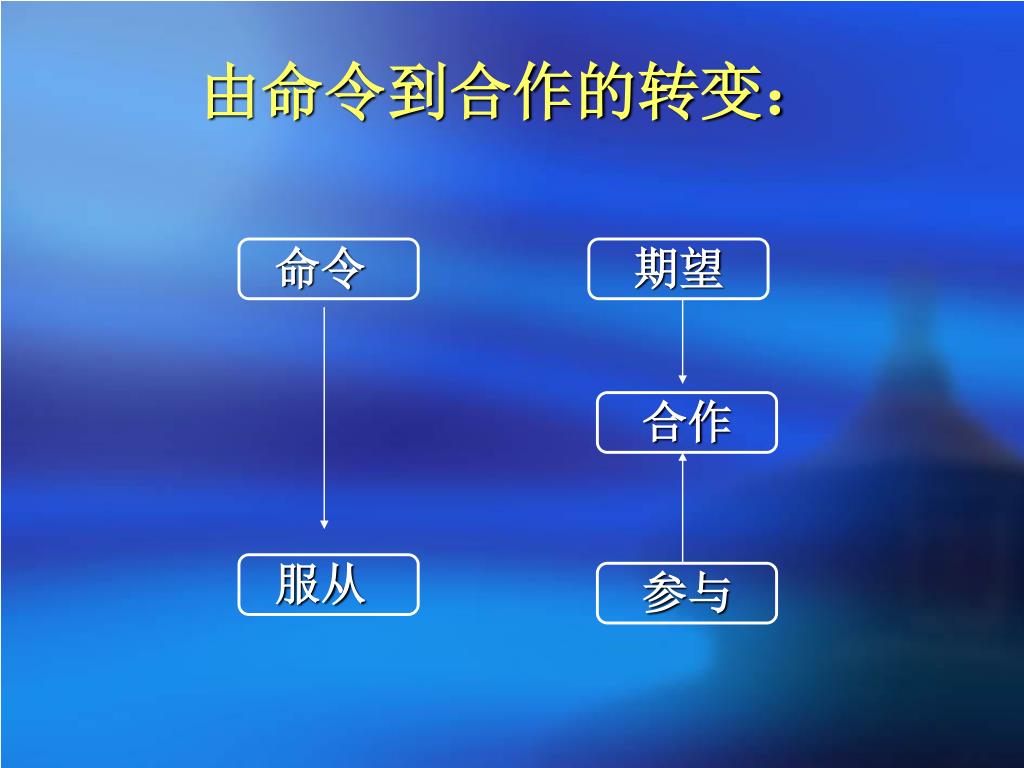 由命令到合作的转变：

命令

服从

期望

合作

参与